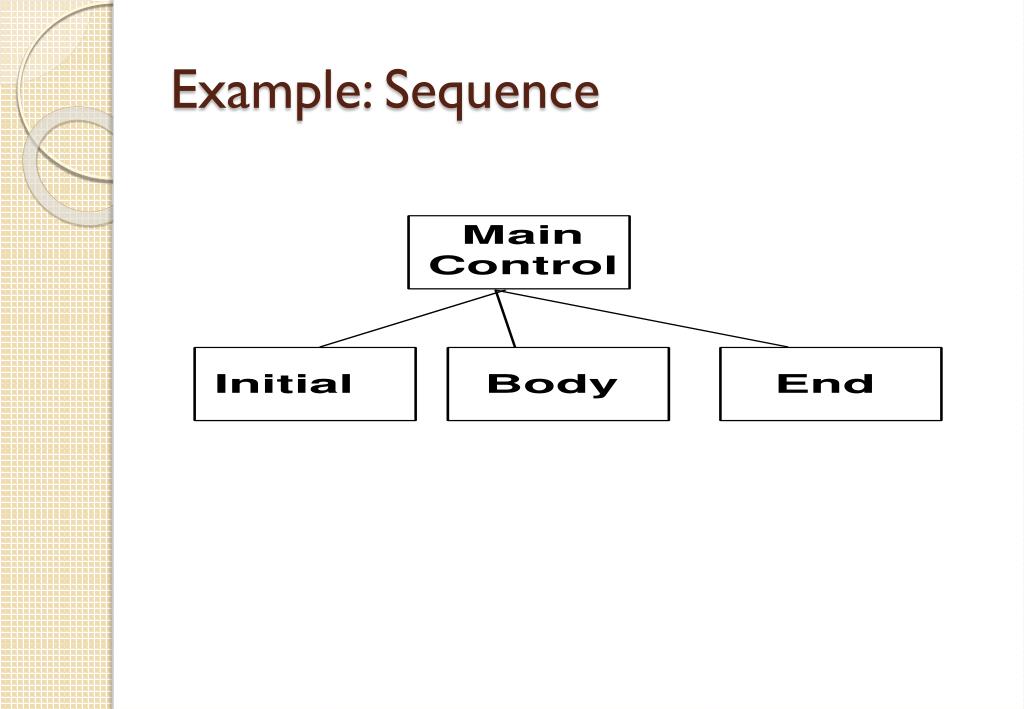 Example: Sequence

Main Control

Initial

Body

End